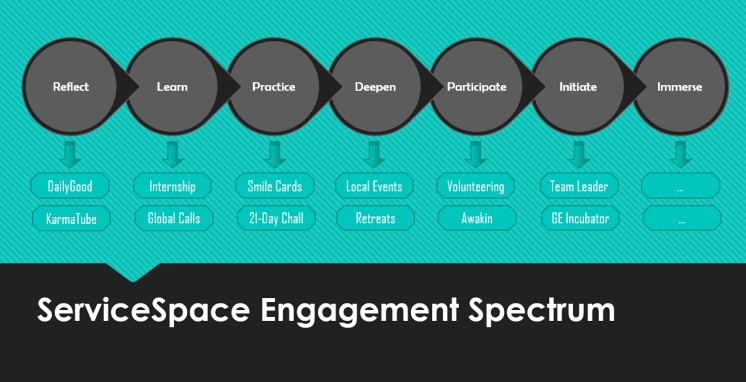 Reflect
Learn
Practice
Deepen
Participate
Initiate
Immerse

DailyGood
KarmaTube

Internship
Global Calls

Smile Cards
21-Day Chall

Local Events
Retreats

Volunteering
Awakin

Team Leader
GE Incubator

...
...

ServiceSpace Engagement Spectrum